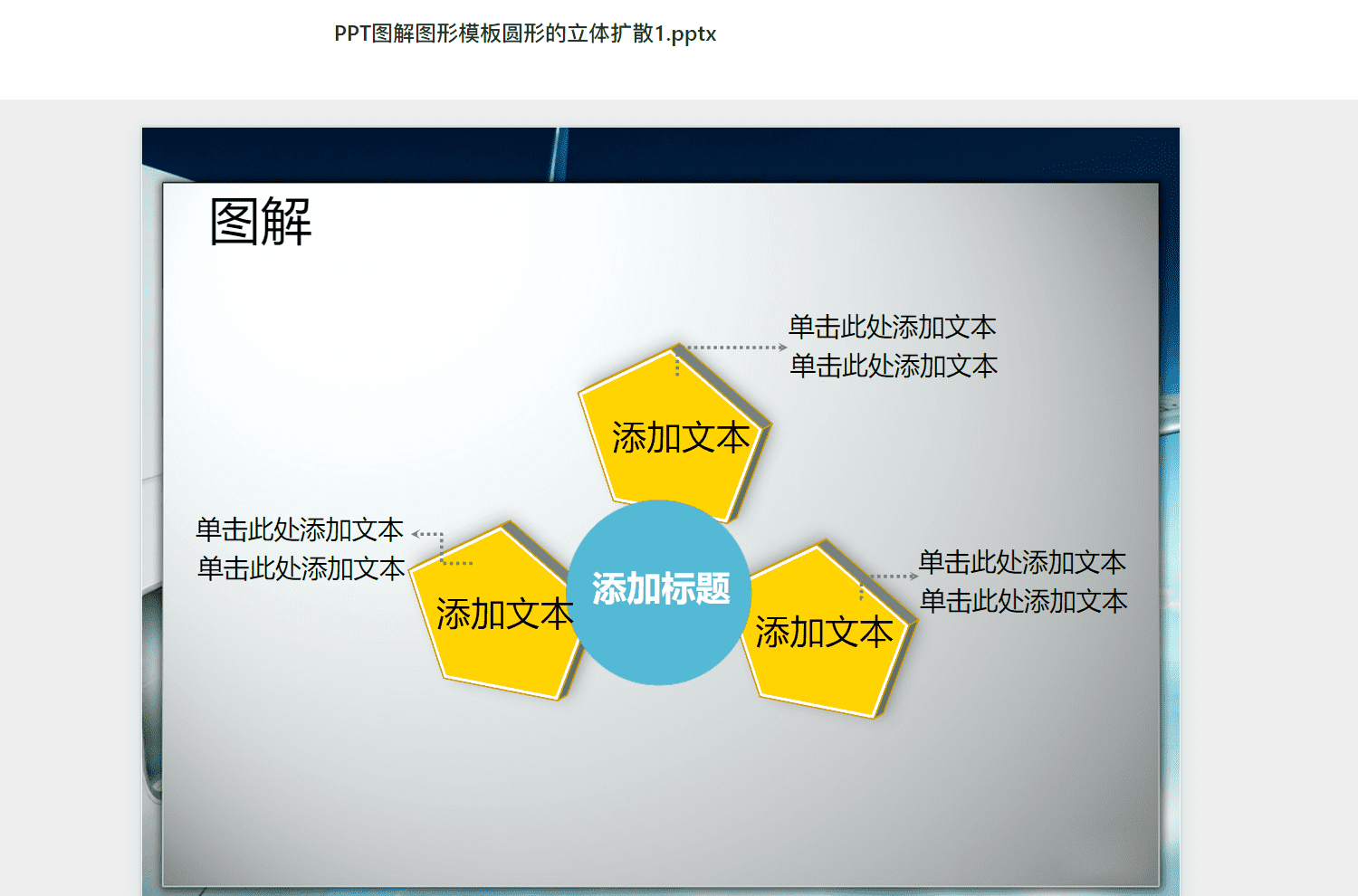 PPT图解图形模板圆形的立体扩散1.pptx

图解

单击此处添加文本
单击此处添加文本

添加文本

单击此处添加文本
单击此处添加文本

添加文本

添加标题

添加文本

单击此处添加文本
单击此处添加文本